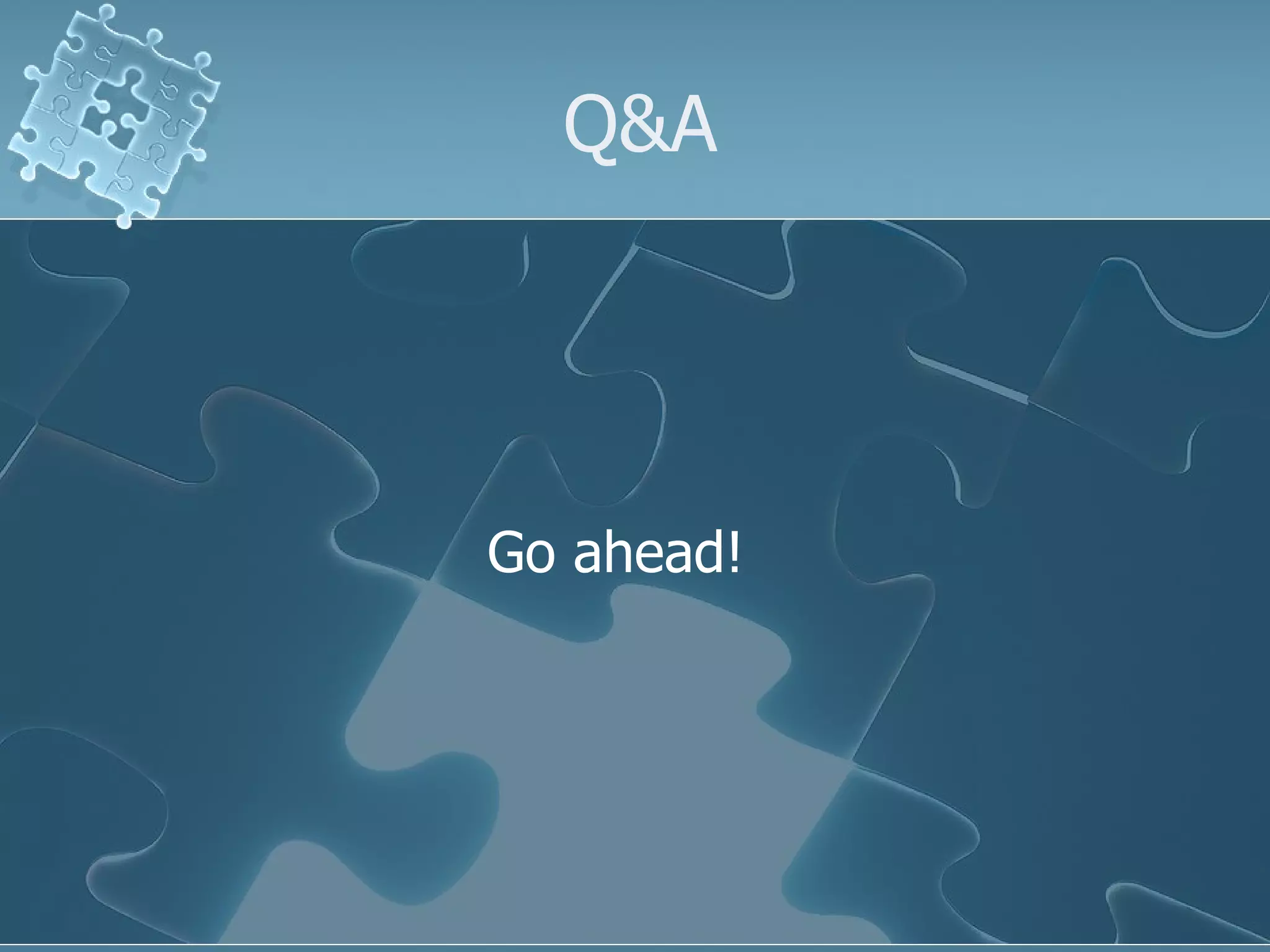 Q&A

Go ahead!